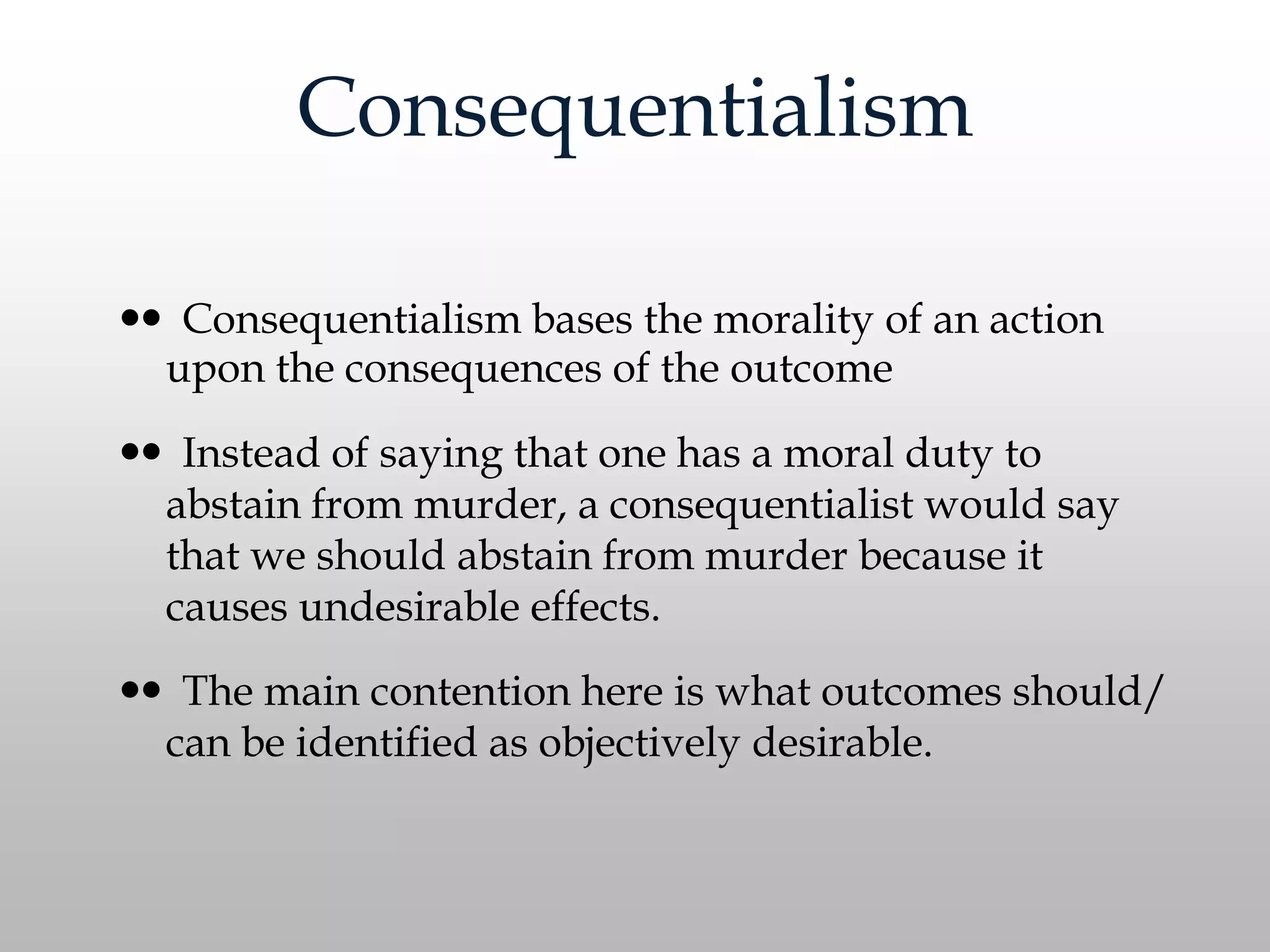 Consequentialism

•• Consequentialism bases the morality of an action upon the consequences of the outcome

•• Instead of saying that one has a moral duty to abstain from murder, a consequentialist would say that we should abstain from murder because it causes undesirable effects.

•• The main contention here is what outcomes should/ can be identified as objectively desirable.